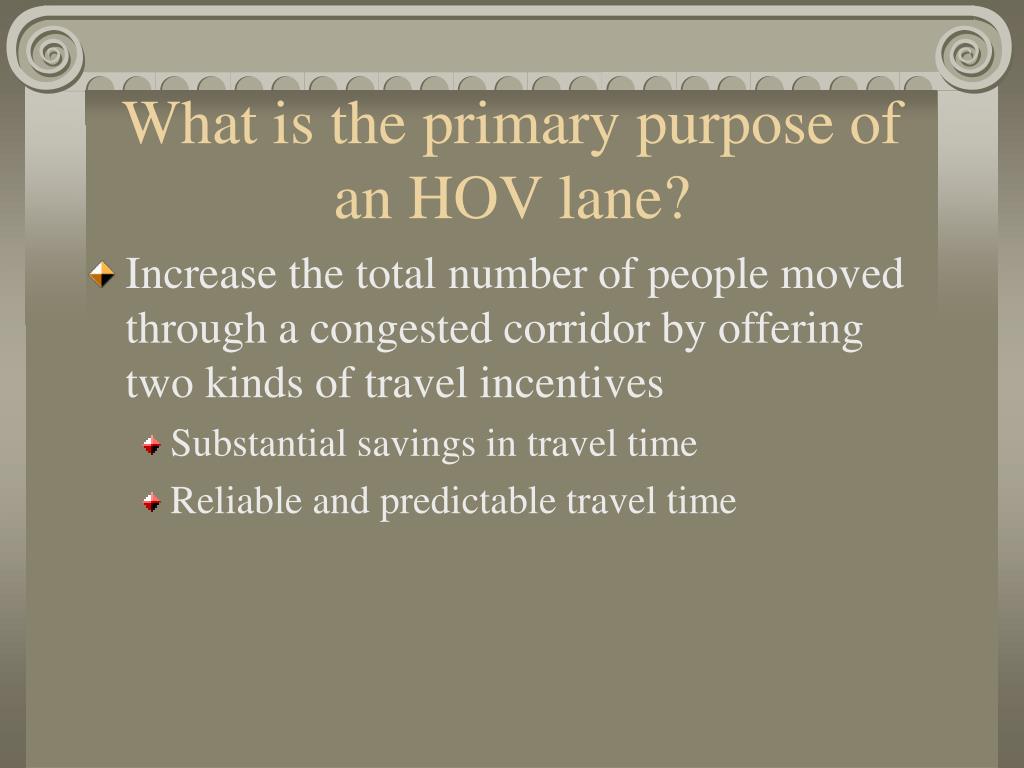 What is the primary purpose of an HOV lane?

Increase the total number of people moved through a congested corridor by offering two kinds of travel incentives

Substantial savings in travel time

Reliable and predictable travel time